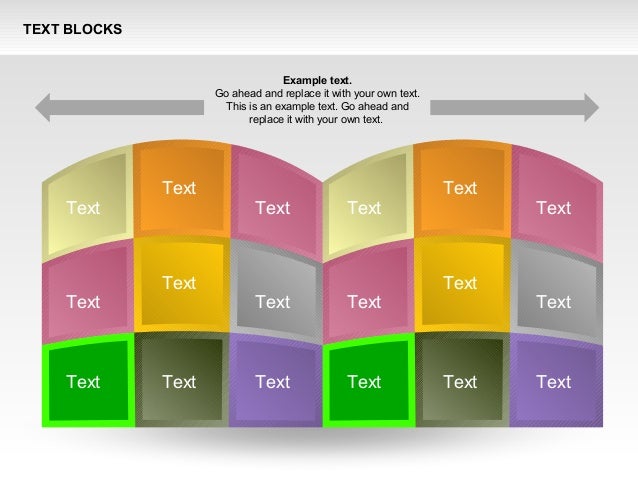 TEXT BLOCKS

Example text.
Go ahead and replace it with your own text. This is an example text. Go ahead and replace it with your own text.

Text
Text
Text
Text
Text
Text
Text
Text
Text

Text
Text
Text
Text
Text
Text
Text
Text
Text